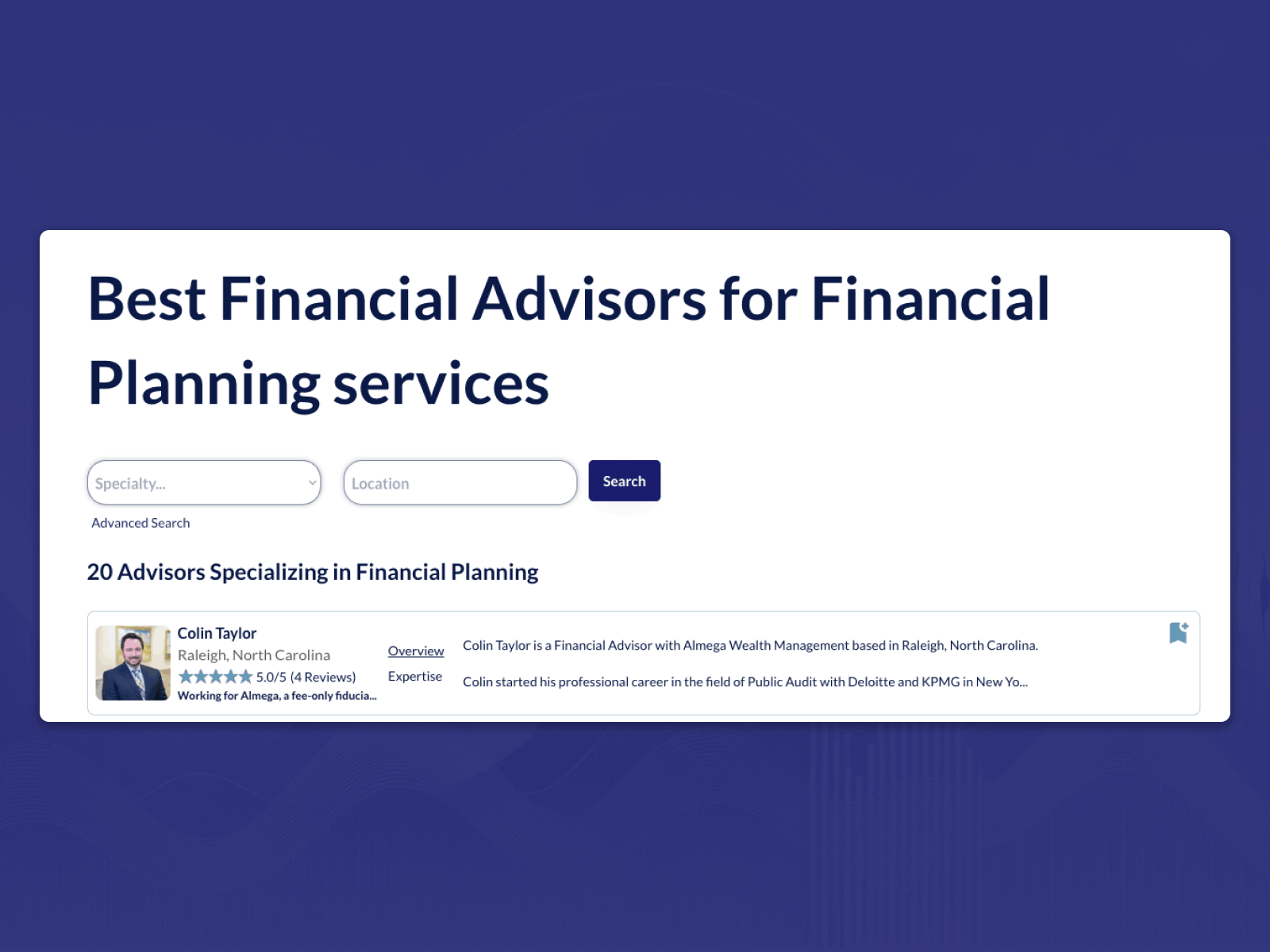 Best Financial Advisors for Financial Planning services

Specialty...

Location

Search

Advanced Search

20 Advisors Specializing in Financial Planning

Colin Taylor
Raleigh, North Carolina
5.0/5 (4 Reviews)
Working for Almega, a fee-only fiducia...

Overview
Expertise

Colin Taylor is a Financial Advisor with Almega Wealth Management based in Raleigh, North Carolina.

Colin started his professional career in the field of Public Audit with Deloitte and KPMG in New Yo...